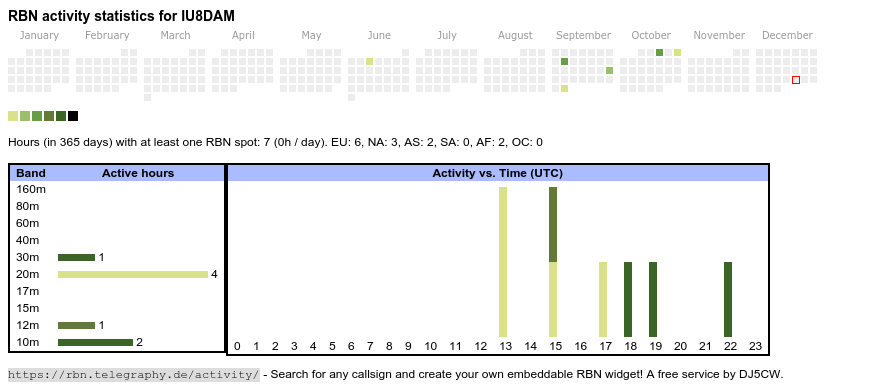 RBN activity statistics for IU8DAM

January February March April May June July August September October November December

Hours (in 365 days) with at least one RBN spot: 7 (0h / day). EU: 6, NA: 3, AS: 2, SA: 0, AF: 2, OC: 0

| Band | Active hours |
|---|---|
| 160m | |
| 80m | |
| 60m | |
| 40m | |
| 30m | 1 |
| 20m | 4 |
| 17m | |
| 15m | |
| 12m | 1 |
| 10m | 2 |

Activity vs. Time (UTC)

0 1 2 3 4 5 6 7 8 9 10 11 12 13 14 15 16 17 18 19 20 21 22 23

https://rbn.telegraphy.de/activity/ - Search for any callsign and create your own embeddable RBN widget! A free service by DJ5CW.